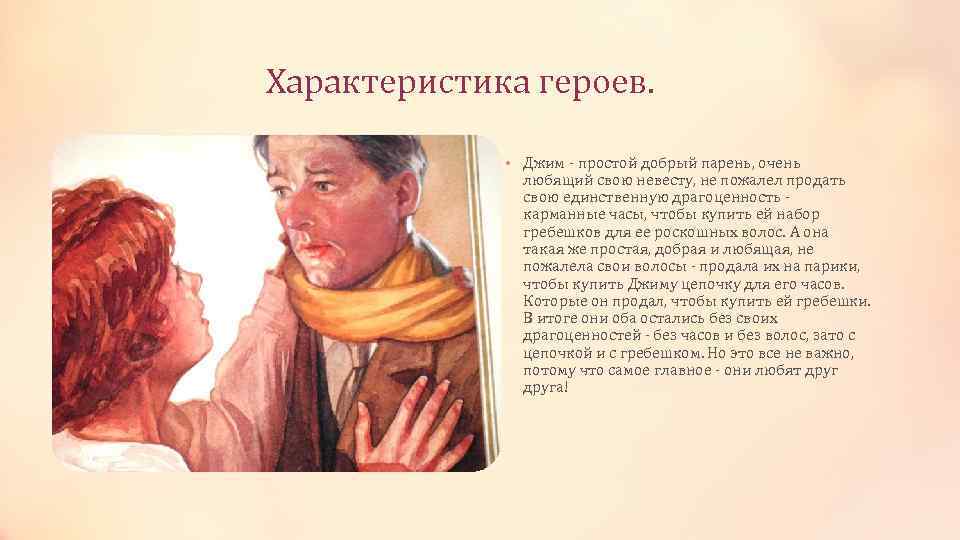 Характеристика героев.

• Джим - простой добрый парень, очень любящий свою невесту, не пожалел продать свою единственную драгоценность - карманные часы, чтобы купить ей набор гребешков для ее роскошных волос. А она такая же простая, добрая и любящая, не пожалела свои волосы - продала их на парики, чтобы купить Джиму цепочку для его часов. Которые он продал, чтобы купить ей гребешки. В итоге они оба остались без своих драгоценностей - без часов и без волос, зато с цепочкой и с гребешком. Но это все не важно, потому что самое главное - они любят друг друга!